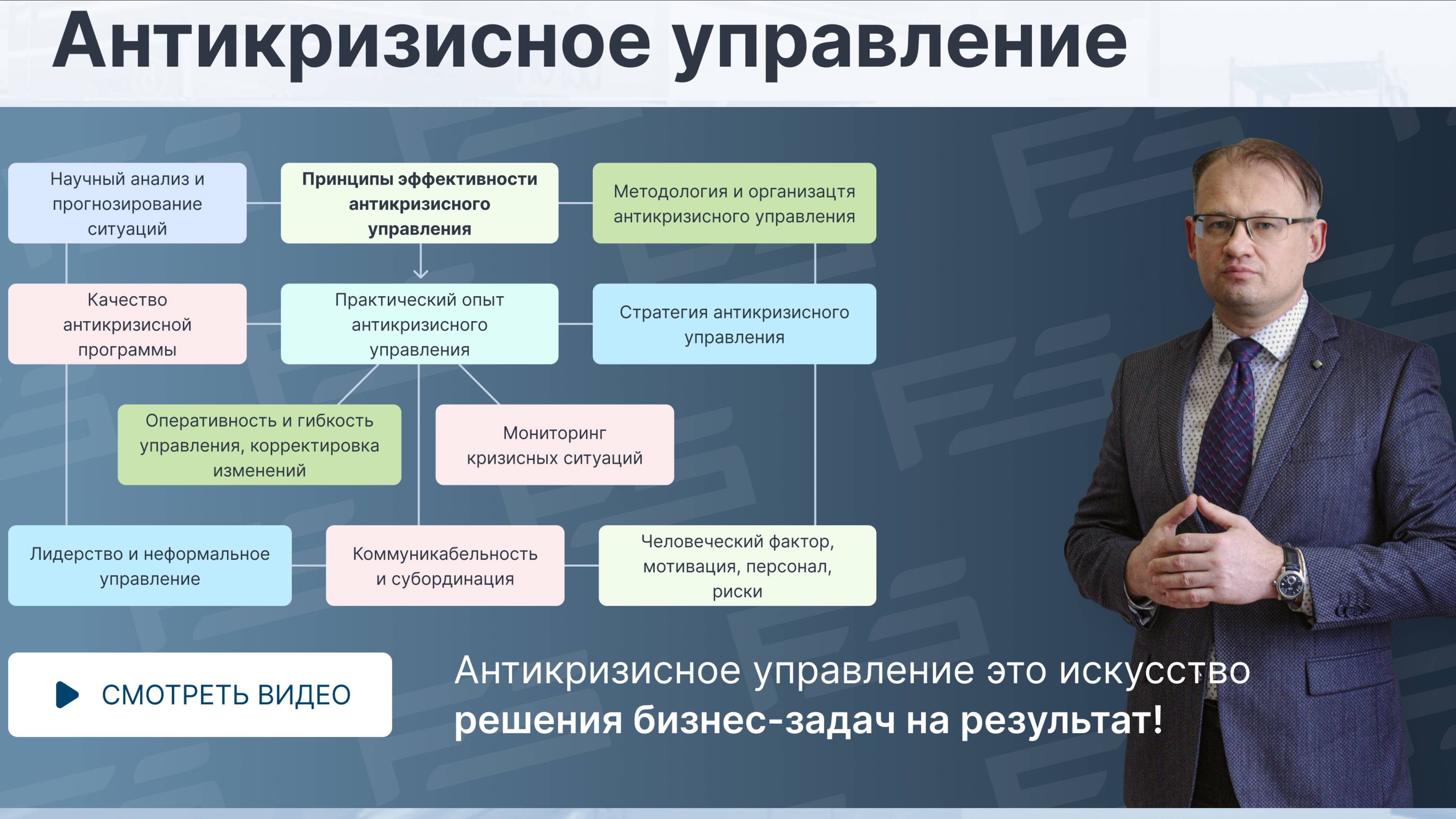 Антикризисное управление

Научный анализ и прогнозирование ситуаций

Принципы эффективности антикризисного управления

Методология и организацтя антикризисного управления

Качество антикризисной программы

Практический опыт антикризисного управления

Стратегия антикризисного управления

Оперативность и гибкость управления, корректировка изменений

Мониторинг кризисных ситуаций

Лидерство и неформальное управление

Коммуникабельность и субординация

Человеческий фактор, мотивация, персонал, риски

СМОТРЕТЬ ВИДЕО

Антикризисное управление это искусство решения бизнес-задач на результат!